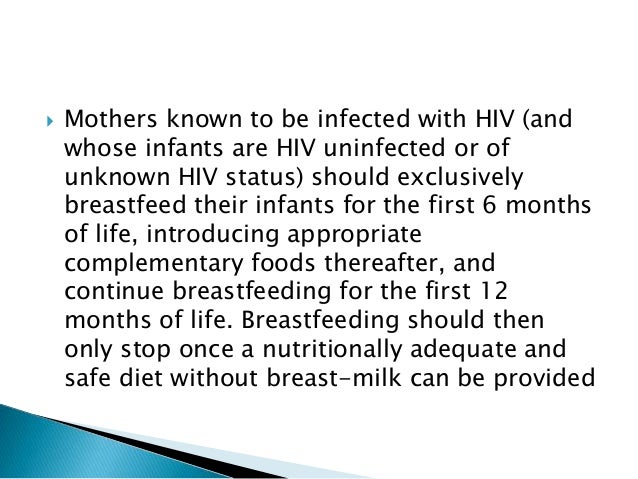 Mothers known to be infected with HIV (and whose infants are HIV uninfected or of unknown HIV status) should exclusively breastfeed their infants for the first 6 months of life, introducing appropriate complementary foods thereafter, and continue breastfeeding for the first 12 months of life. Breastfeeding should then only stop once a nutritionally adequate and safe diet without breast-milk can be provided